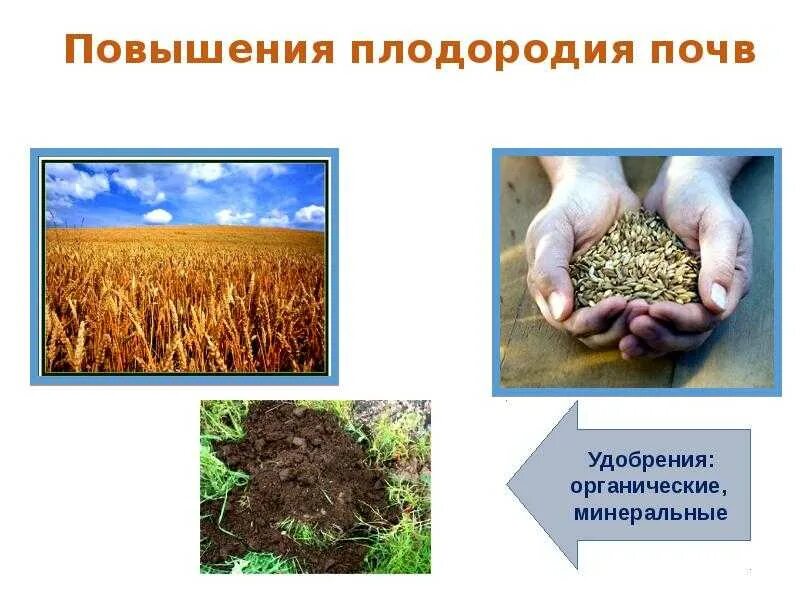 Повышения плодородия почв

Удобрения: органические, минеральные